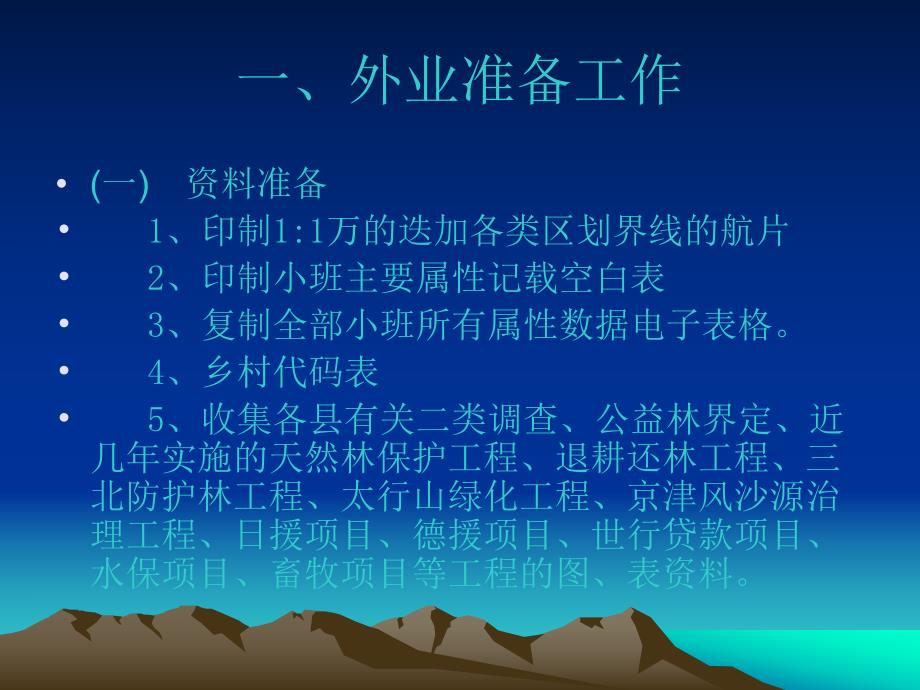 一、外业准备工作

• (一)　资料准备

•　　1、印制1:1万的迭加各类区划界线的航片

•　　2、印制小班主要属性记载空白表

•　　3、复制全部小班所有属性数据电子表格。

•　　4、乡村代码表

•　　5、收集各县有关二类调查、公益林界定、近几年实施的天然林保护工程、退耕还林工程、三北防护林工程、太行山绿化工程、京津风沙源治理工程、日援项目、德援项目、世行贷款项目、水保项目、畜牧项目等工程的图、表资料。